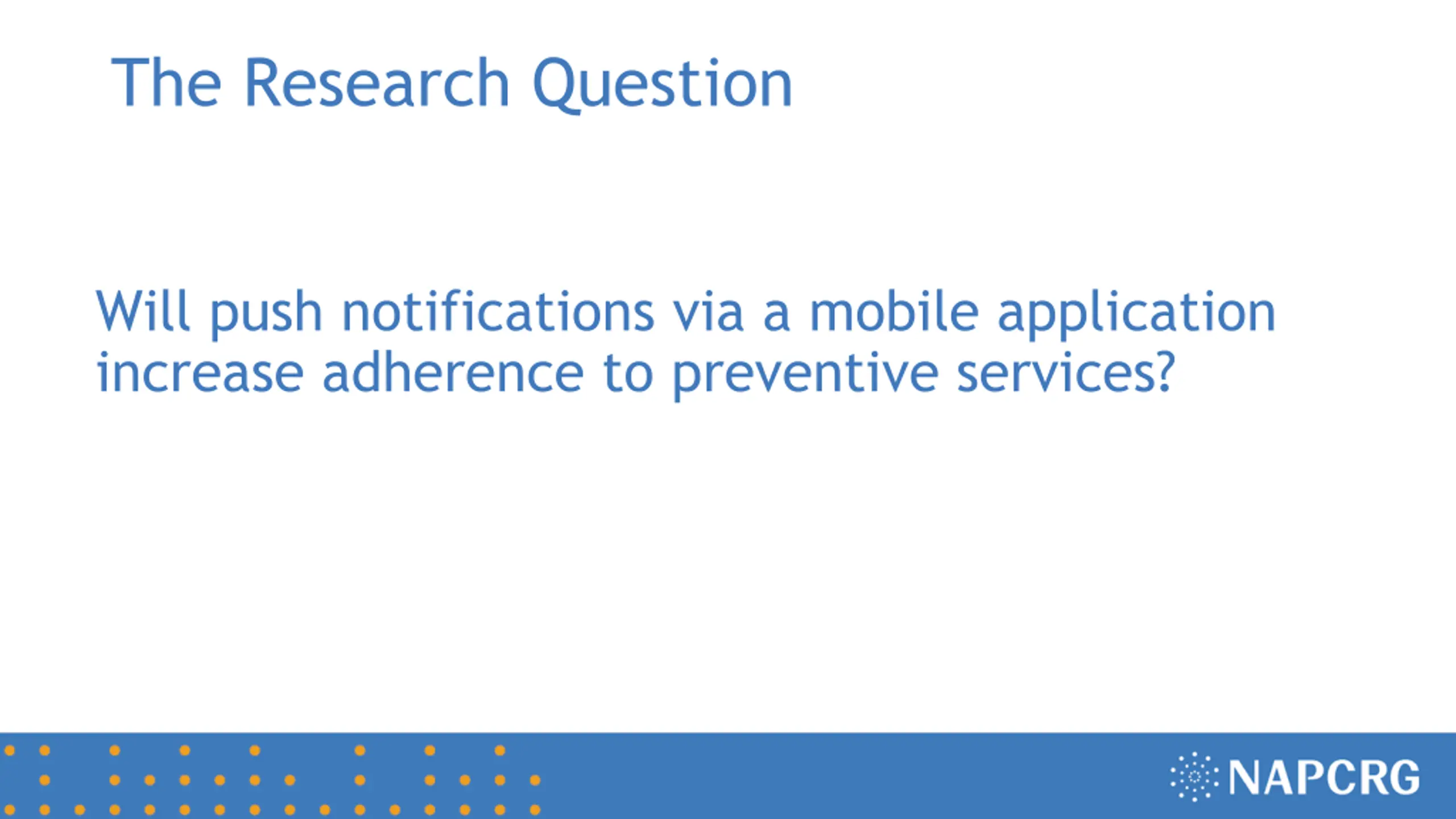 The Research Question

Will push notifications via a mobile application increase adherence to preventive services?

NAPCRG